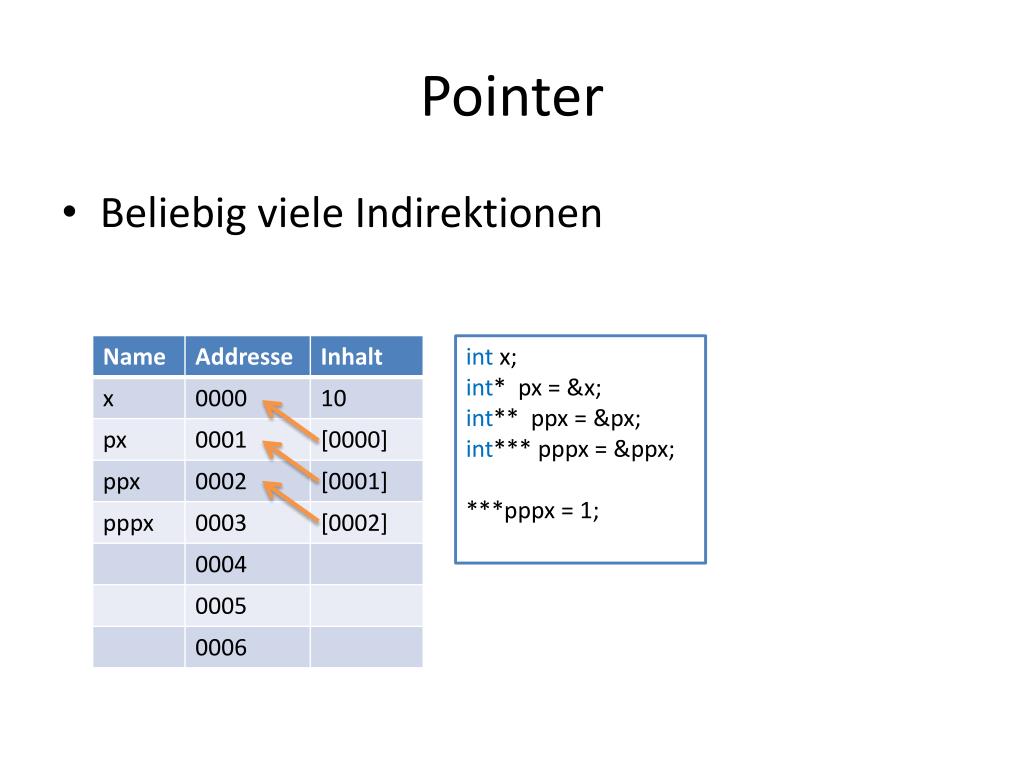 Pointer

• Beliebig viele Indirektionen

| Name | Addresse | Inhalt |
|---|---|---|
| x | 0000 | 10 |
| px | 0001 | [0000] |
| ppx | 0002 | [0001] |
| pppx | 0003 | [0002] |
| | 0004 | |
| | 0005 | |
| | 0006 | |

int x;
int* px = &x;
int** ppx = &px;
int*** pppx = &ppx;

***pppx = 1;